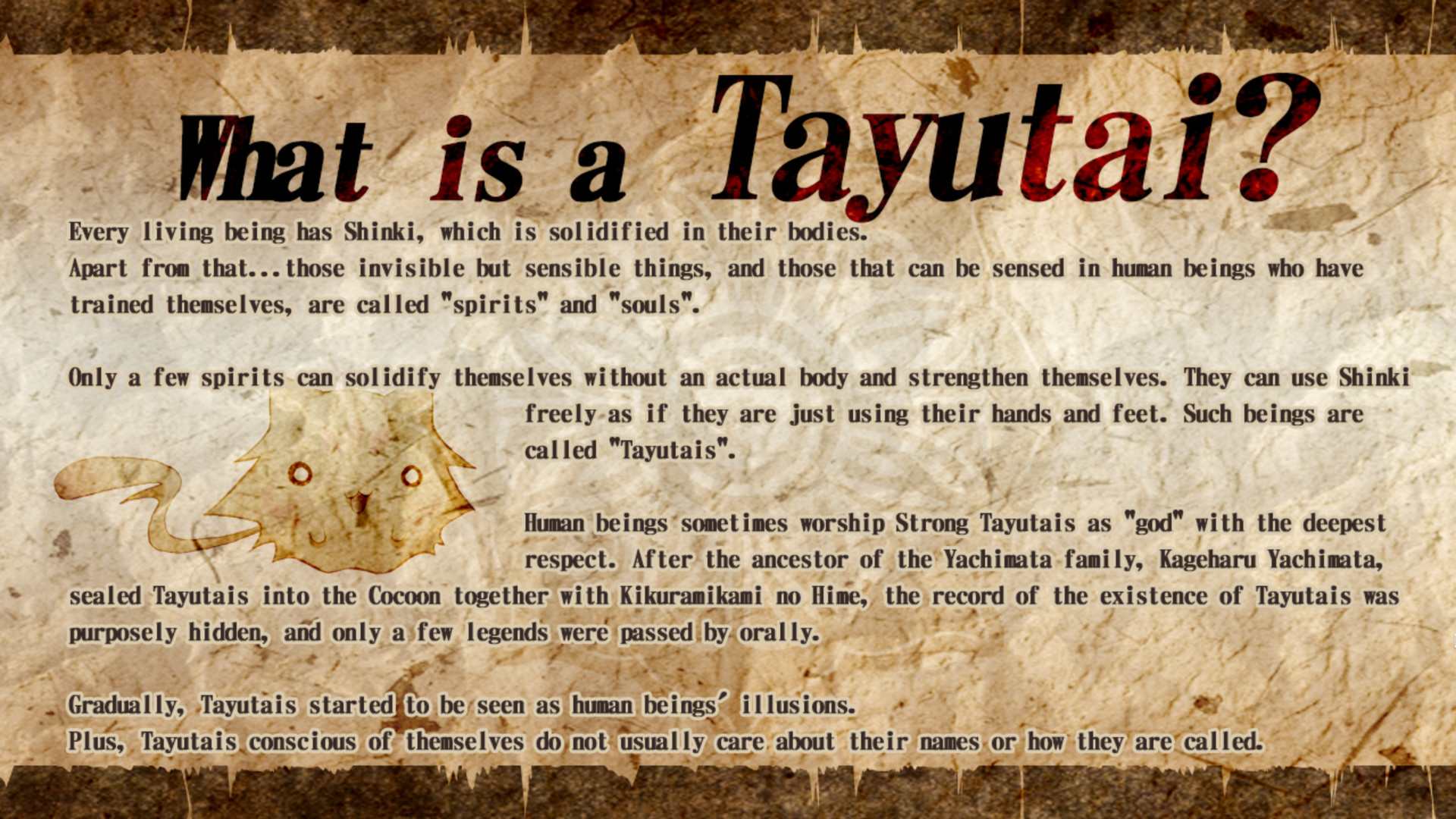 What is a Tayutai?

Every living being has Shinki, which is solidified in their bodies.
Apart from that...those invisible but sensible things, and those that can be sensed in human beings who have trained themselves, are called "spirits" and "souls".

Only a few spirits can solidify themselves without an actual body and strengthen themselves. They can use Shinki freely as if they are just using their hands and feet. Such beings are called "Tayutais".

Human beings sometimes worship Strong Tayutais as "god" with the deepest respect. After the ancestor of the Yachimata family, Kageharu Yachimata, sealed Tayutais into the Cocoon together with Kikuramikami no Hime, the record of the existence of Tayutais was purposely hidden, and only a few legends were passed by orally.

Gradually, Tayutais started to be seen as human beings' illusions.
Plus, Tayutais conscious of themselves do not usually care about their names or how they are called.